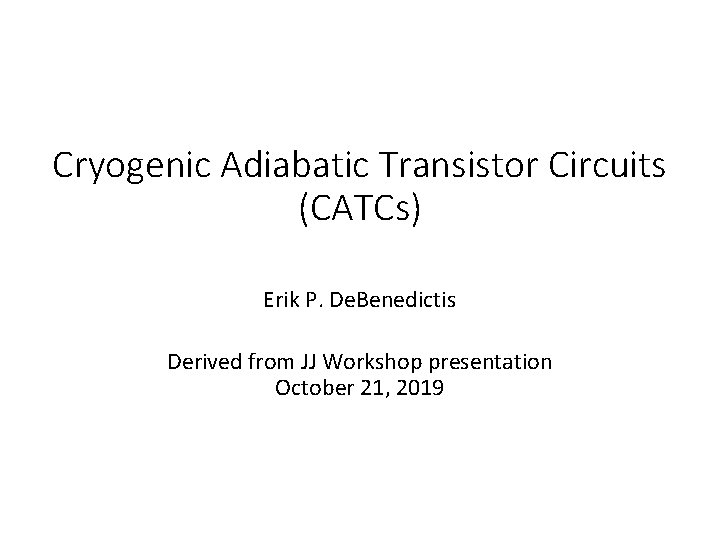 Cryogenic Adiabatic Transistor Circuits (CATCs)

Erik P. DeBenedictis

Derived from JJ Workshop presentation
October 21, 2019